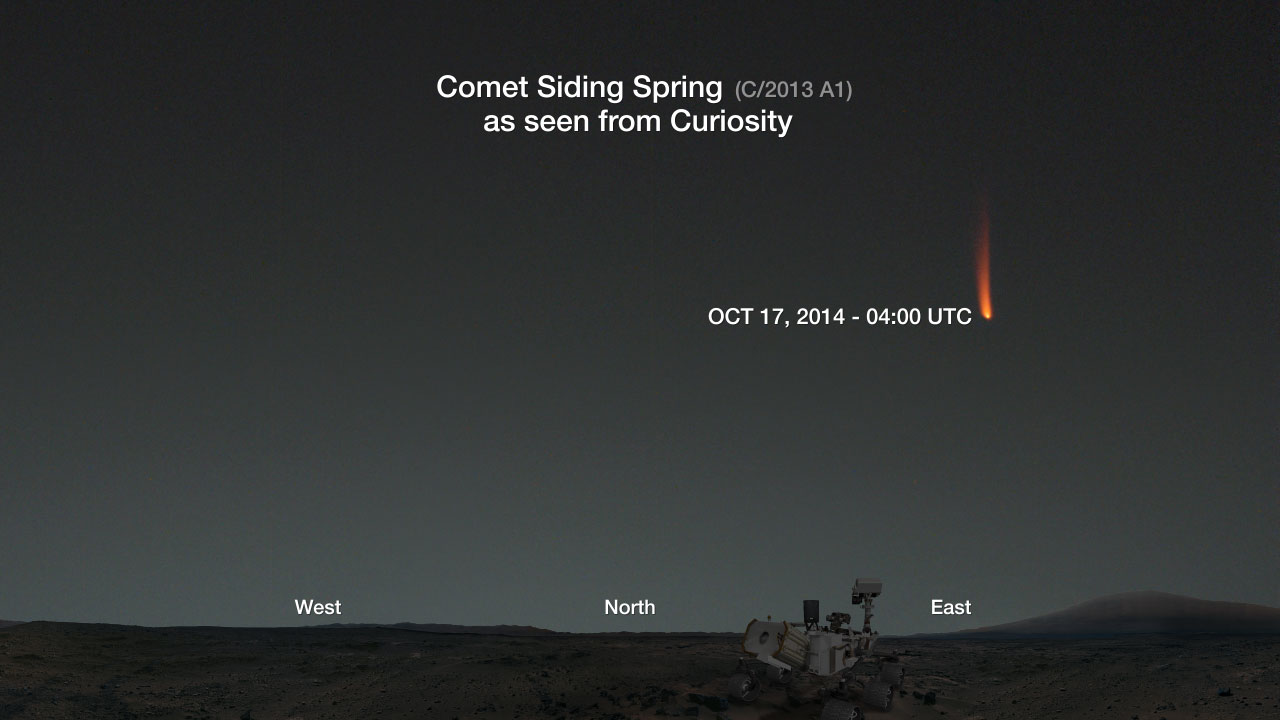 Comet Siding Spring (C/2013 A1)
as seen from Curiosity

OCT 17, 2014 - 04:00 UTC

West North East